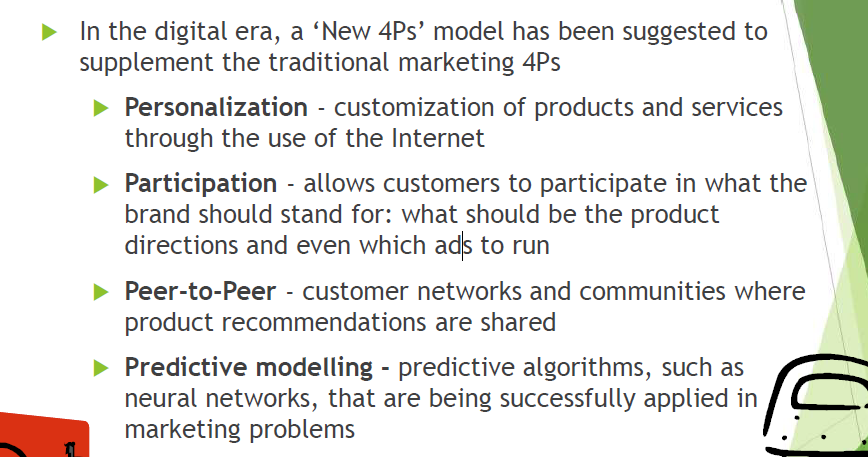 In the digital era, a ‘New 4Ps’ model has been suggested to supplement the traditional marketing 4Ps

Personalization - customization of products and services through the use of the Internet

Participation - allows customers to participate in what the brand should stand for: what should be the product directions and even which ads to run

Peer-to-Peer - customer networks and communities where product recommendations are shared

Predictive modelling - predictive algorithms, such as neural networks, that are being successfully applied in marketing problems